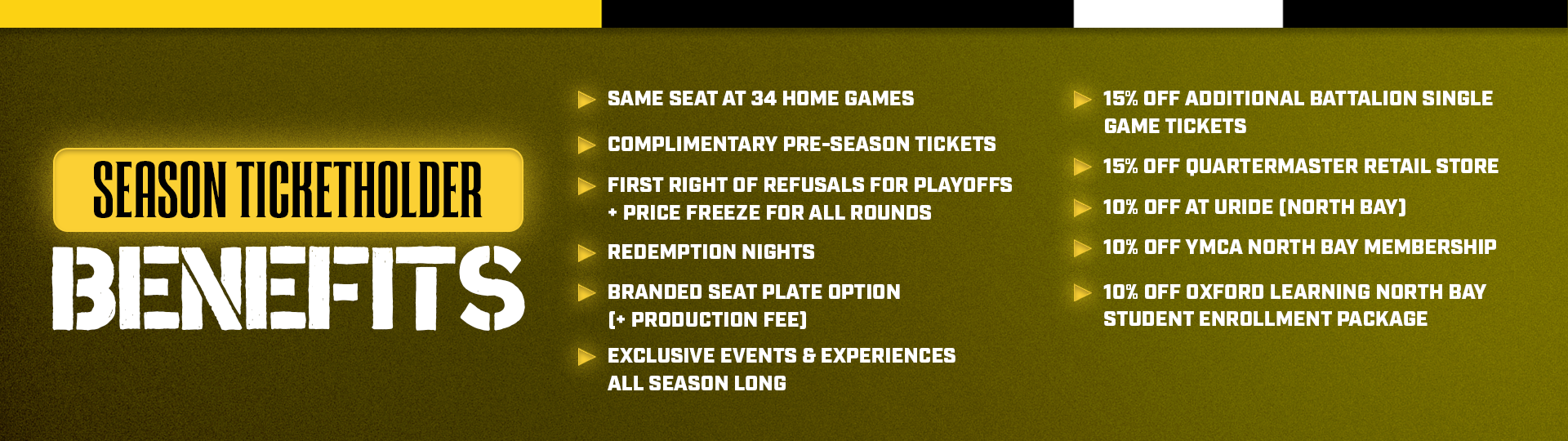 SEASON TICKETHOLDER

BENEFITS

SAME SEAT AT 34 HOME GAMES

COMPLIMENTARY PRE-SEASON TICKETS

FIRST RIGHT OF REFUSALS FOR PLAYOFFS + PRICE FREEZE FOR ALL ROUNDS

REDEMPTION NIGHTS

BRANDED SEAT PLATE OPTION (+ PRODUCTION FEE)

EXCLUSIVE EVENTS & EXPERIENCES ALL SEASON LONG

15% OFF ADDITIONAL BATTALION SINGLE GAME TICKETS

15% OFF QUARTERMASTER RETAIL STORE

10% OFF AT URIDE (NORTH BAY)

10% OFF YMCA NORTH BAY MEMBERSHIP

10% OFF OXFORD LEARNING NORTH BAY STUDENT ENROLLMENT PACKAGE